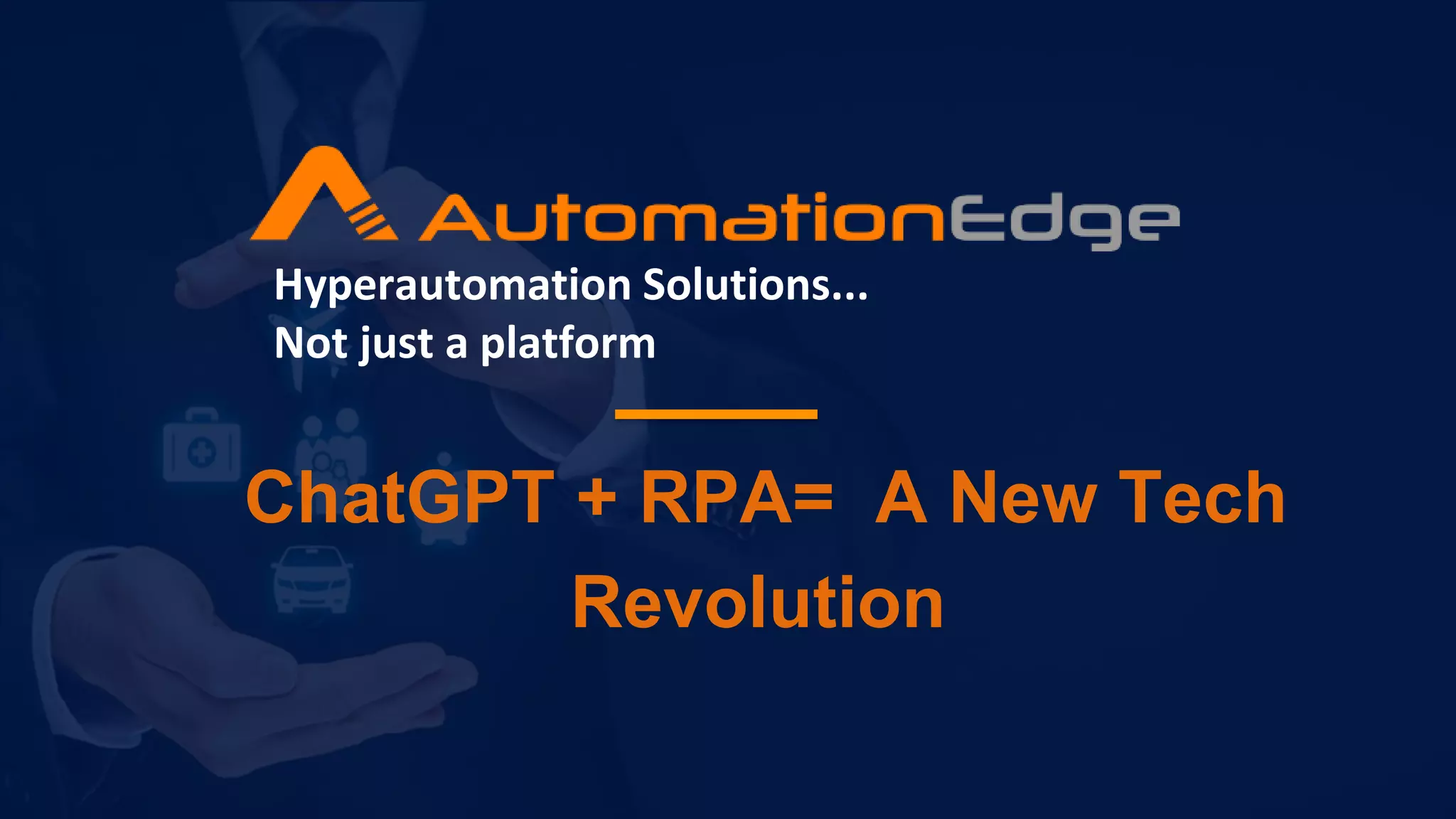 AutomationEdge
Hyperautomation Solutions...
Not just a platform

ChatGPT + RPA= A New Tech Revolution